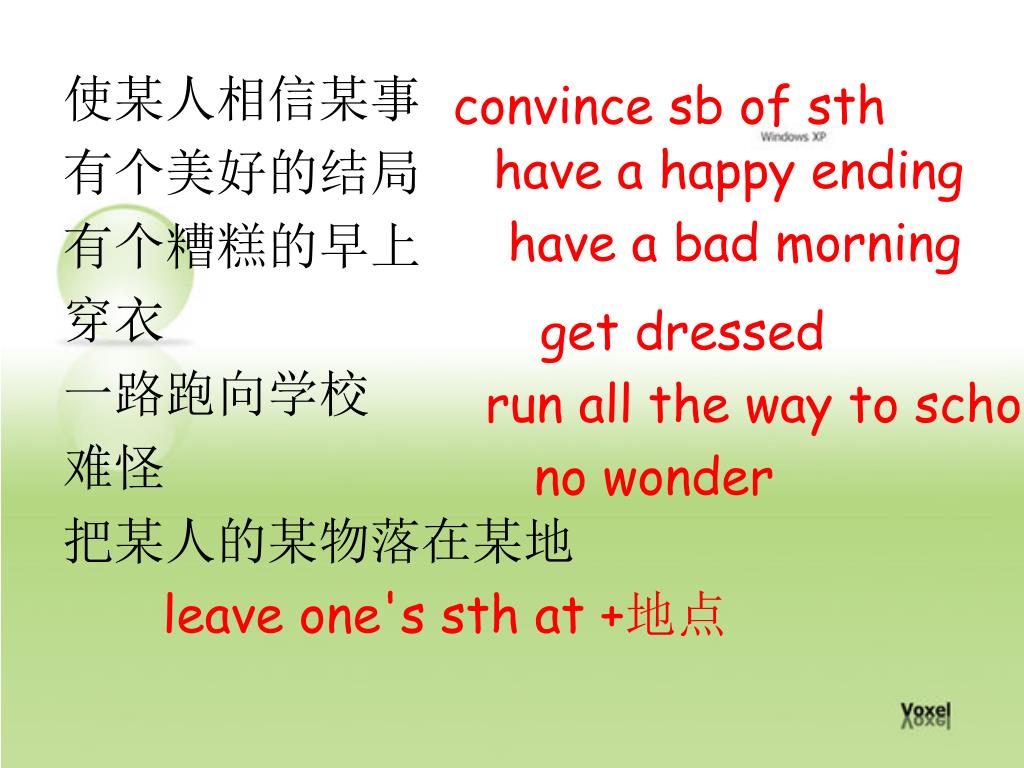 使某人相信某事 convince sb of sth
Windows XP
有个美好的结局 have a happy ending
有个糟糕的早上 have a bad morning
穿衣 get dressed
一路跑向学校 run all the way to scho
难怪 no wonder
把某人的某物落在某地
leave one's sth at +地点
Voxel